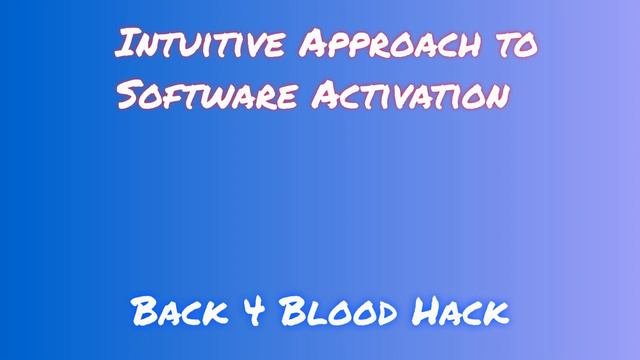 Intuitive Approach to Software Activation

Back 4 Blood Hack